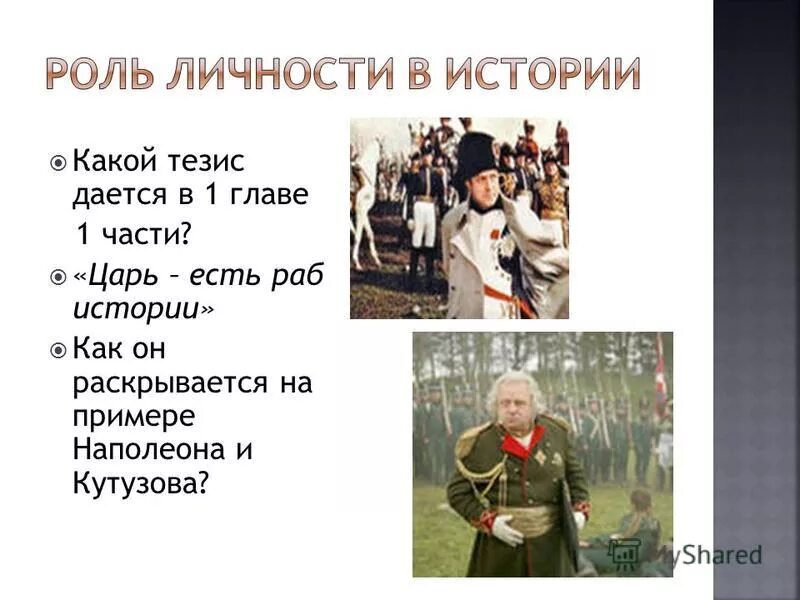 РОЛЬ ЛИЧНОСТИ В ИСТОРИИ

Какой тезис дается в 1 главе 1 части?

«Царь – есть раб истории»

Как он раскрывается на примере Наполеона и Кутузова?

MyShared